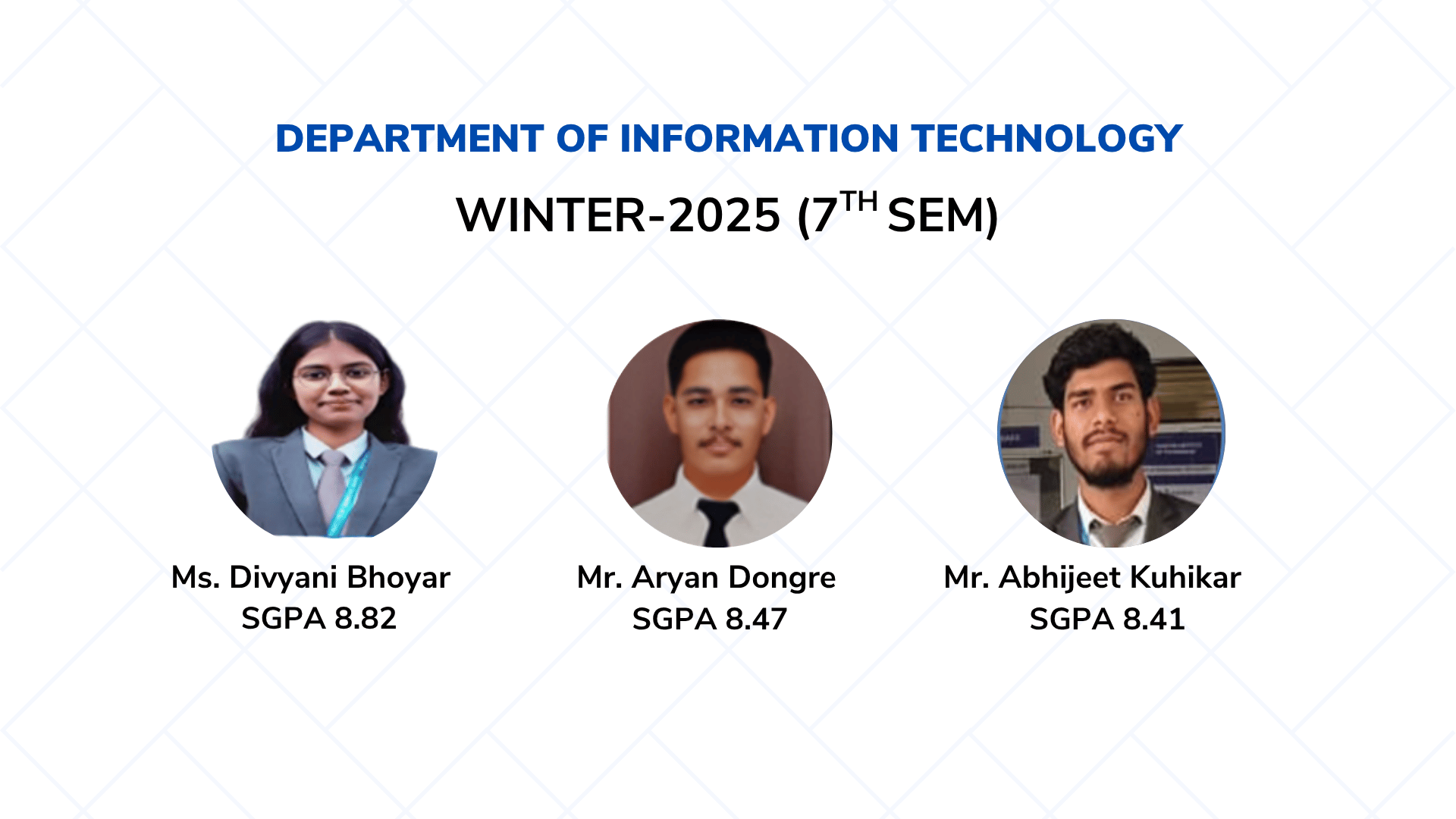 DEPARTMENT OF INFORMATION TECHNOLOGY

WINTER-2025 (7TH SEM)

Ms. Divyani Bhoyar
SGPA 8.82

Mr. Aryan Dongre
SGPA 8.47

Mr. Abhijeet Kuhikar
SGPA 8.41